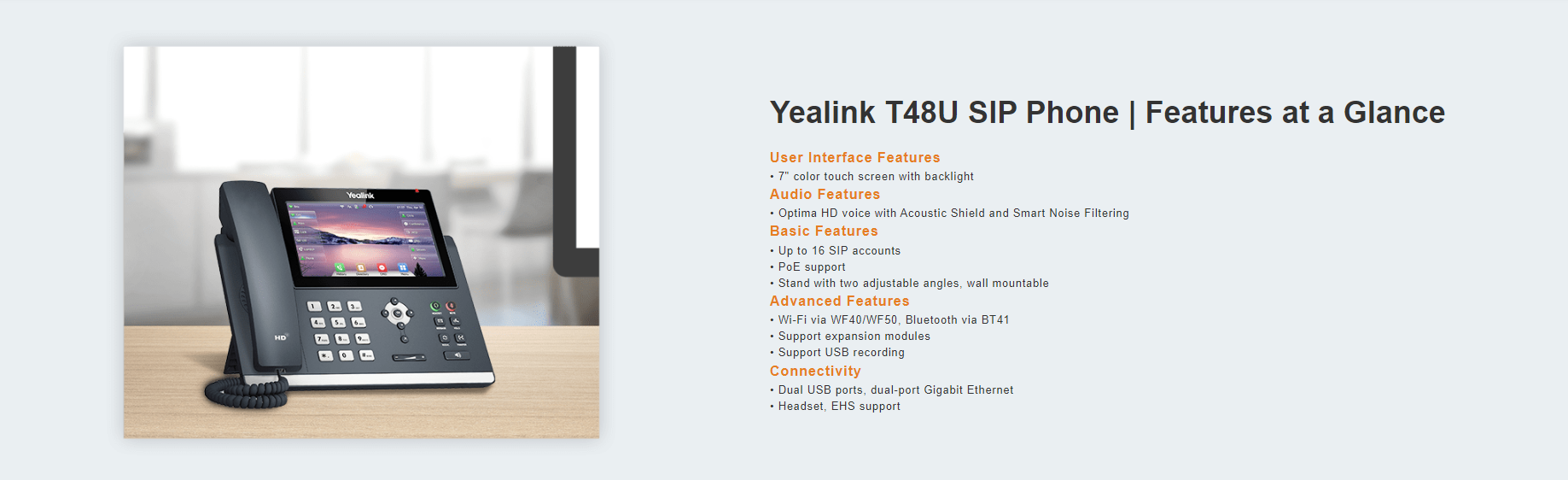 Yealink

HD

Yealink T48U SIP Phone | Features at a Glance

User Interface Features
• 7" color touch screen with backlight

Audio Features
• Optima HD voice with Acoustic Shield and Smart Noise Filtering

Basic Features
• Up to 16 SIP accounts
• PoE support
• Stand with two adjustable angles, wall mountable

Advanced Features
• Wi-Fi via WF40/WF50, Bluetooth via BT41
• Support expansion modules
• Support USB recording

Connectivity
• Dual USB ports, dual-port Gigabit Ethernet
• Headset, EHS support